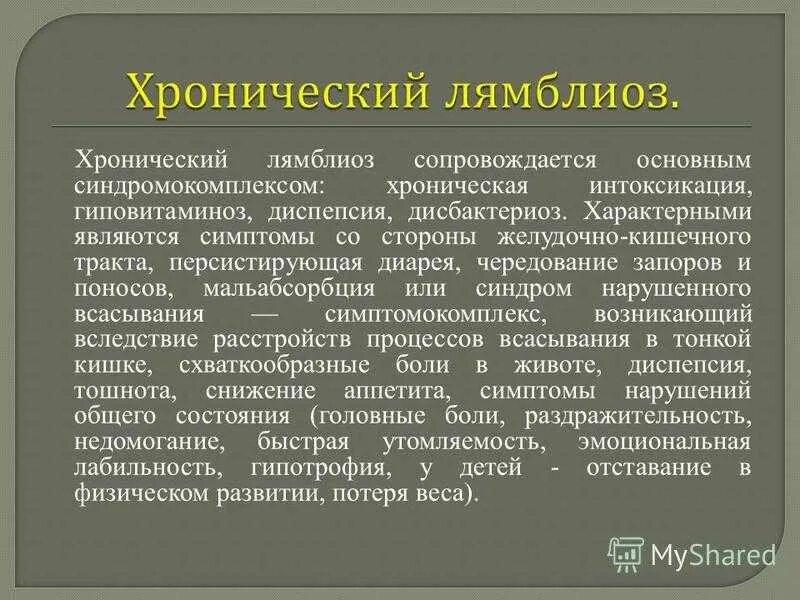 Хронический лямблиоз.

Хронический лямблиоз сопровождается основным синдромокомплексом: хроническая интоксикация, гиповитаминоз, диспепсия, дисбактериоз. Характерными являются симптомы со стороны желудочно-кишечного тракта, персистирующая диарея, чередование запоров и поносов, мальабсорбция или синдром нарушенного всасывания — симптомокомплекс, возникающий вследствие расстройств процессов всасывания в тонкой кишке, схваткообразные боли в животе, диспепсия, тошнота, снижение аппетита, симптомы нарушений общего состояния (головные боли, раздражительность, недомогание, быстрая утомляемость, эмоциональная лабильность, гипотрофия, у детей - отставание в физическом развитии, потеря веса).

MyShared